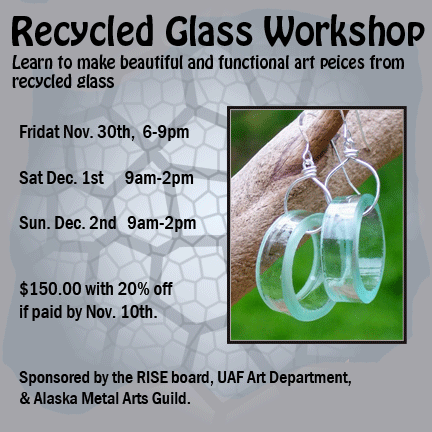 Recycled Glass Workshop

Learn to make beautiful and functional art peices from recycled glass

Fridat Nov. 30th, 6-9pm

Sat Dec. 1st 9am-2pm

Sun. Dec. 2nd 9am-2pm

$150.00 with 20% off if paid by Nov. 10th.

Sponsored by the RISE board, UAF Art Department, & Alaska Metal Arts Guild.